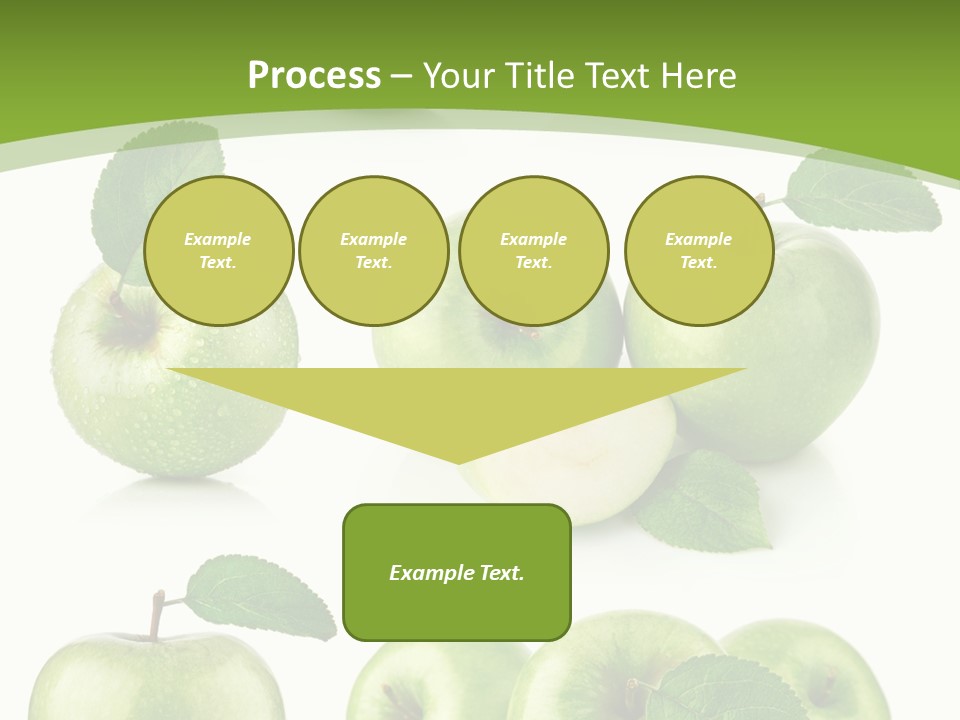 Process – Your Title Text Here

Example Text.

Example Text.

Example Text.

Example Text.

Example Text.